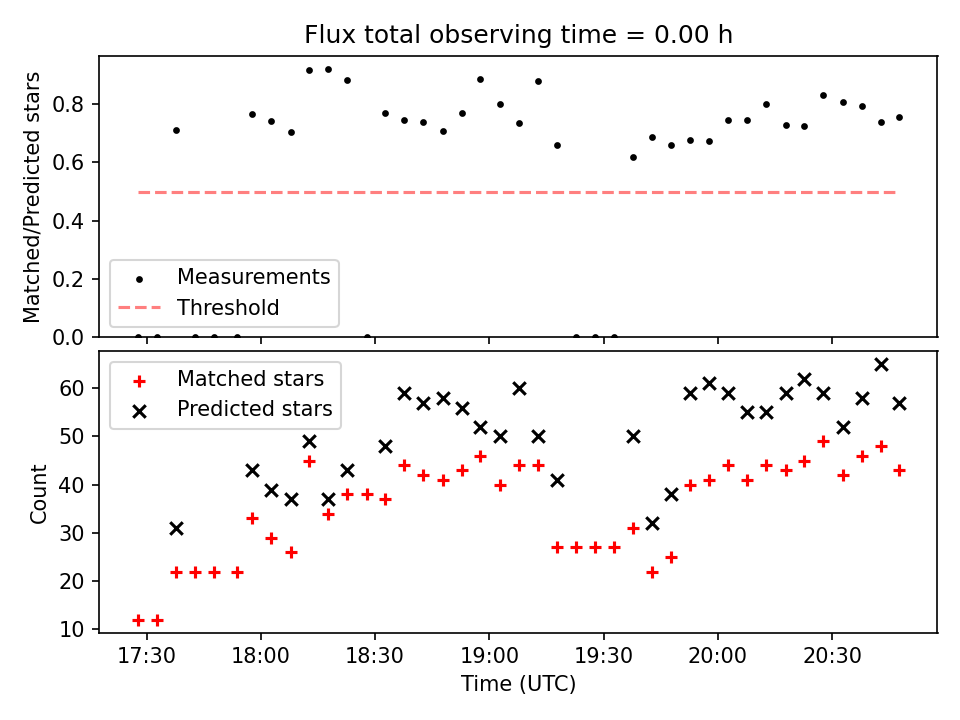 Flux total observing time = 0.00 h

Matched/Predicted stars

0.8
0.6
0.4
0.2
0.0

Measurements
Threshold

Matched stars
Predicted stars

Count

60
50
40
30
20
10

17:30
18:00
18:30
19:00
19:30
20:00
20:30

Time (UTC)